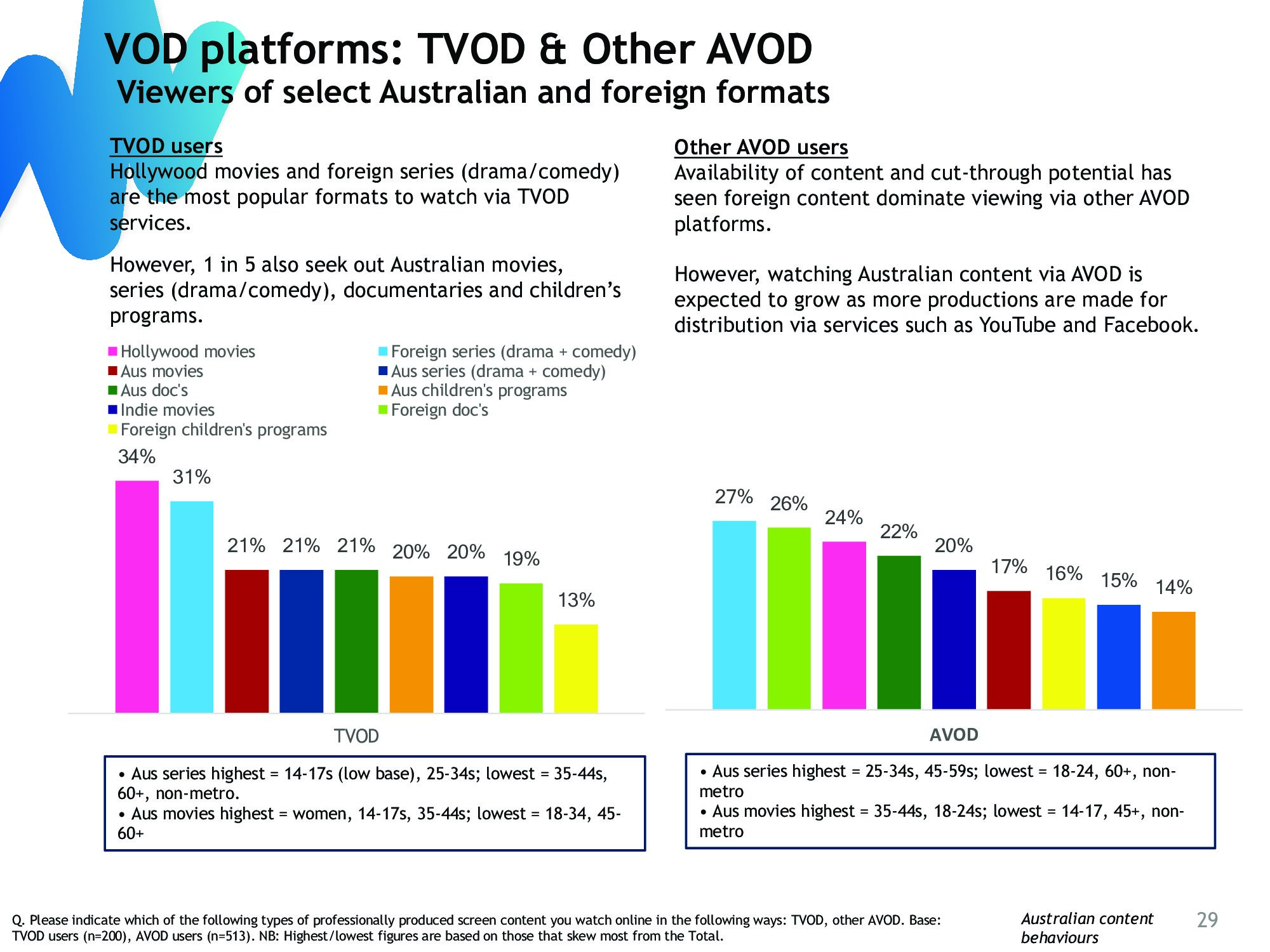 VOD platforms: TVOD & Other AVOD
Viewers of select Australian and foreign formats

TVOD users
Hollywood movies and foreign series (drama/comedy) are the most popular formats to watch via TVOD services.

However, 1 in 5 also seek out Australian movies, series (drama/comedy), documentaries and children's programs.

Hollywood movies
Aus movies
Aus doc's
Indie movies
Foreign children's programs
Foreign series (drama + comedy)
Aus series (drama + comedy)
Aus children's programs
Foreign doc's

34% 31% 21% 21% 21% 20% 20% 19% 13%

TVOD

• Aus series highest = 14-17s (low base), 25-34s; lowest = 35-44s, 60+, non-metro.
• Aus movies highest = women, 14-17s, 35-44s; lowest = 18-34, 45-60+

Other AVOD users
Availability of content and cut-through potential has seen foreign content dominate viewing via other AVOD platforms.

However, watching Australian content via AVOD is expected to grow as more productions are made for distribution via services such as YouTube and Facebook.

27% 26% 24% 22% 20% 17% 16% 15% 14%

AVOD

• Aus series highest = 25-34s, 45-59s; lowest = 18-24, 60+, non-metro
• Aus movies highest = 35-44s, 18-24s; lowest = 14-17, 45+, non-metro

Q. Please indicate which of the following types of professionally produced screen content you watch online in the following ways: TVOD, other AVOD. Base: TVOD users (n=200), AVOD users (n=513). NB: Highest/lowest figures are based on those that skew most from the Total.

Australian content behaviours

29